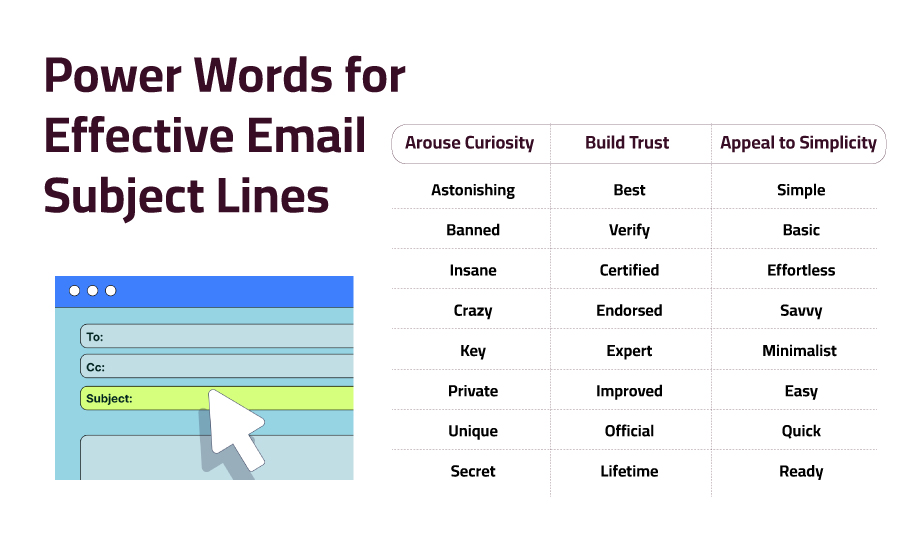 Power Words for Effective Email Subject Lines

To:
Cc:
Subject:

| Arouse Curiosity | Build Trust | Appeal to Simplicity |
|---|---|---|
| Astonishing | Best | Simple |
| Banned | Verify | Basic |
| Insane | Certified | Effortless |
| Crazy | Endorsed | Savvy |
| Key | Expert | Minimalist |
| Private | Improved | Easy |
| Unique | Official | Quick |
| Secret | Lifetime | Ready |